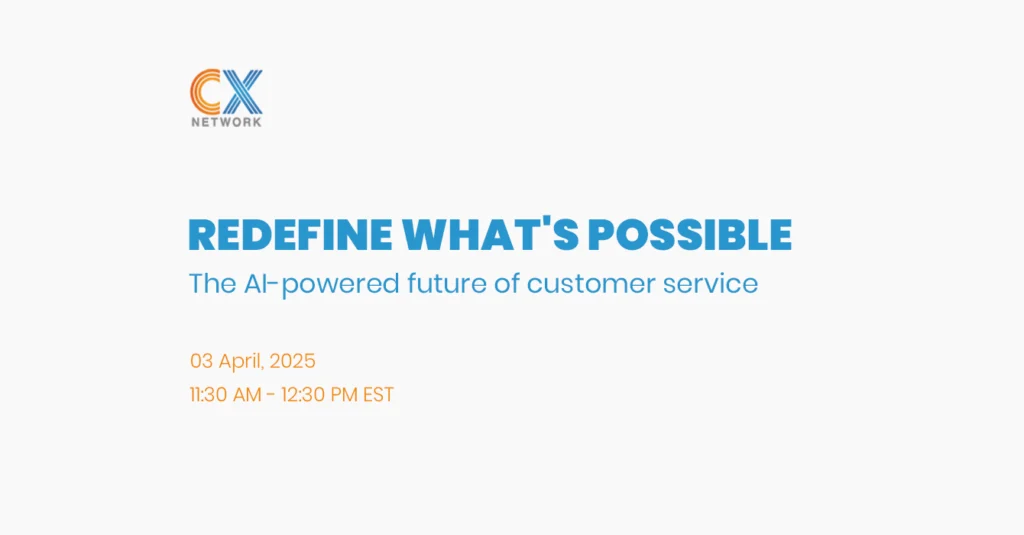 CX
NETWORK

REDEFINE WHAT'S POSSIBLE
The AI-powered future of customer service

03 April, 2025
11:30 AM - 12:30 PM EST